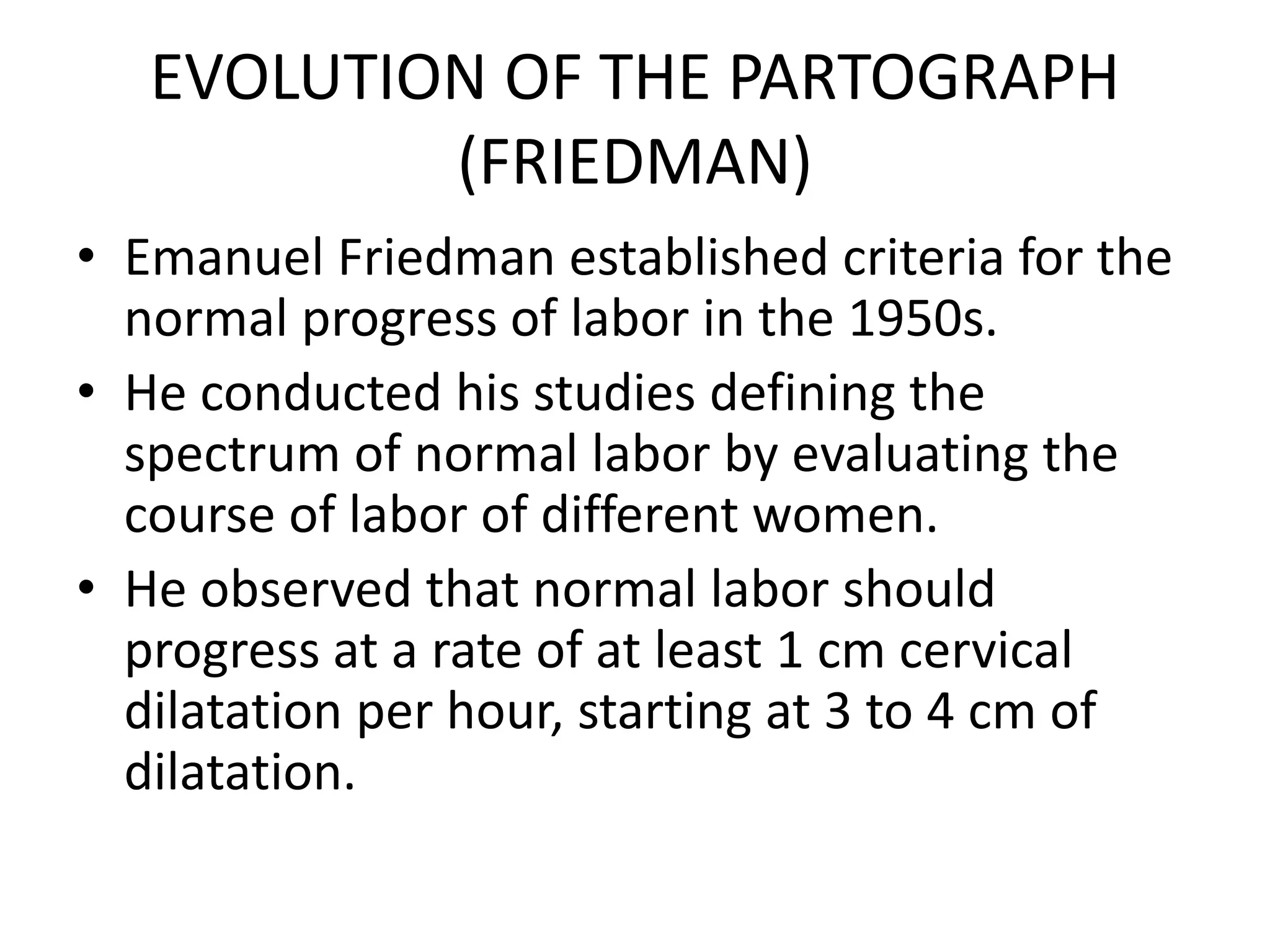 EVOLUTION OF THE PARTOGRAPH (FRIEDMAN)

• Emanuel Friedman established criteria for the normal progress of labor in the 1950s.
• He conducted his studies defining the spectrum of normal labor by evaluating the course of labor of different women.
• He observed that normal labor should progress at a rate of at least 1 cm cervical dilatation per hour, starting at 3 to 4 cm of dilatation.